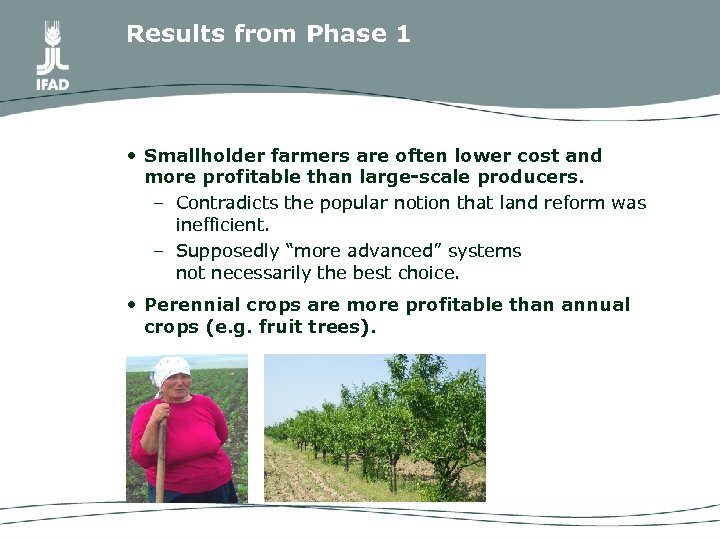 IFAD

Results from Phase 1

• Smallholder farmers are often lower cost and more profitable than large-scale producers.
– Contradicts the popular notion that land reform was inefficient.
– Supposedly "more advanced" systems not necessarily the best choice.

• Perennial crops are more profitable than annual crops (e.g. fruit trees).